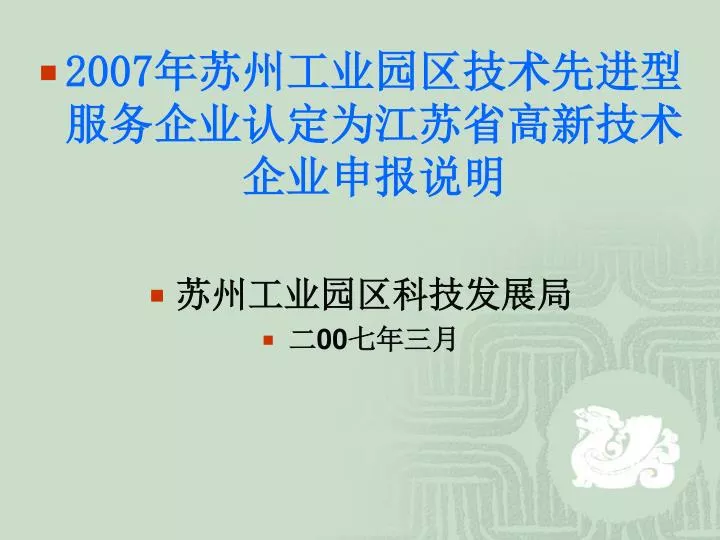 2007年苏州工业园区技术先进型服务企业认定为江苏省高新技术企业申报说明

苏州工业园区科技发展局

二00七年三月